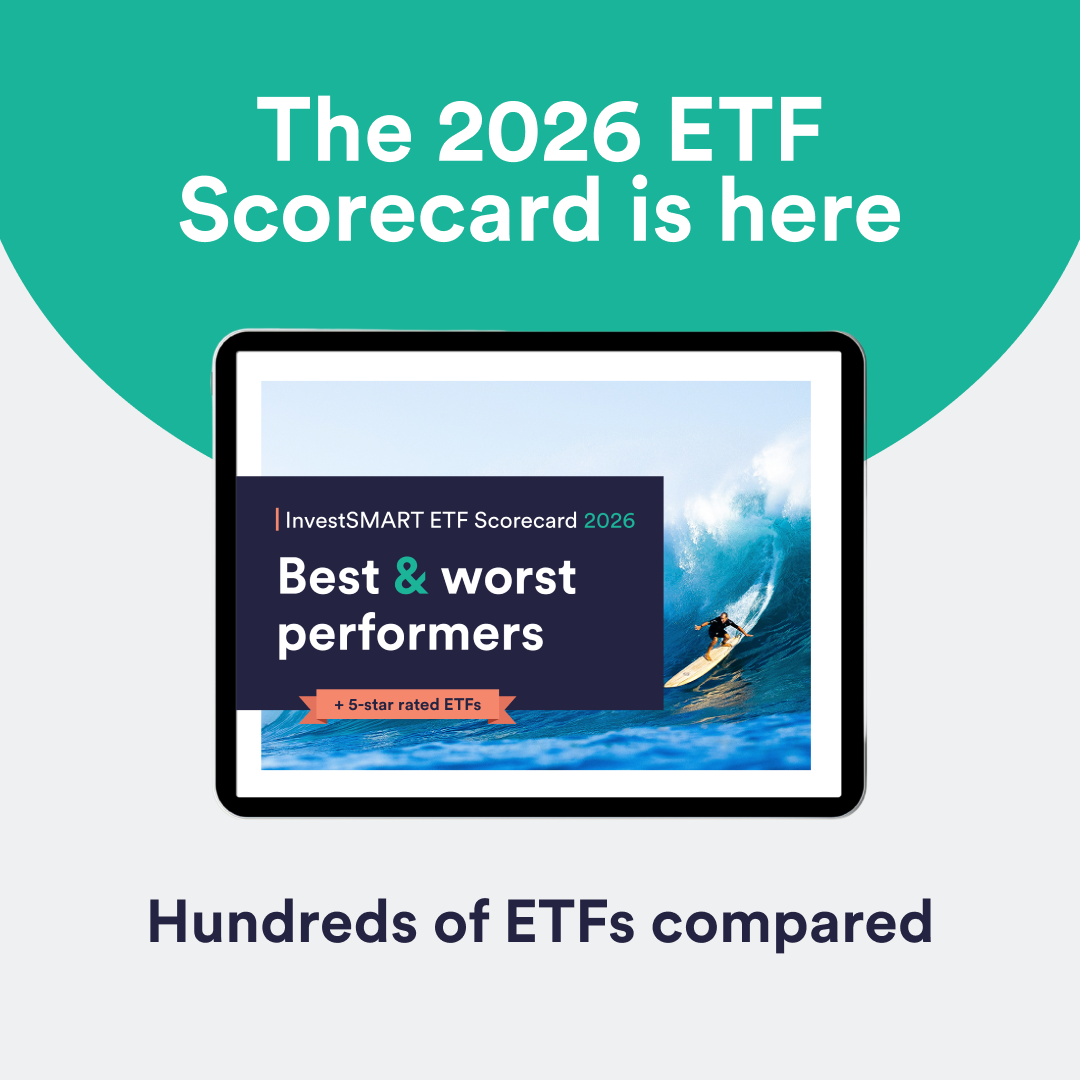 The 2026 ETF Scorecard is here

InvestSMART ETF Scorecard 2026

Best & worst performers

+ 5-star rated ETFs

Hundreds of ETFs compared